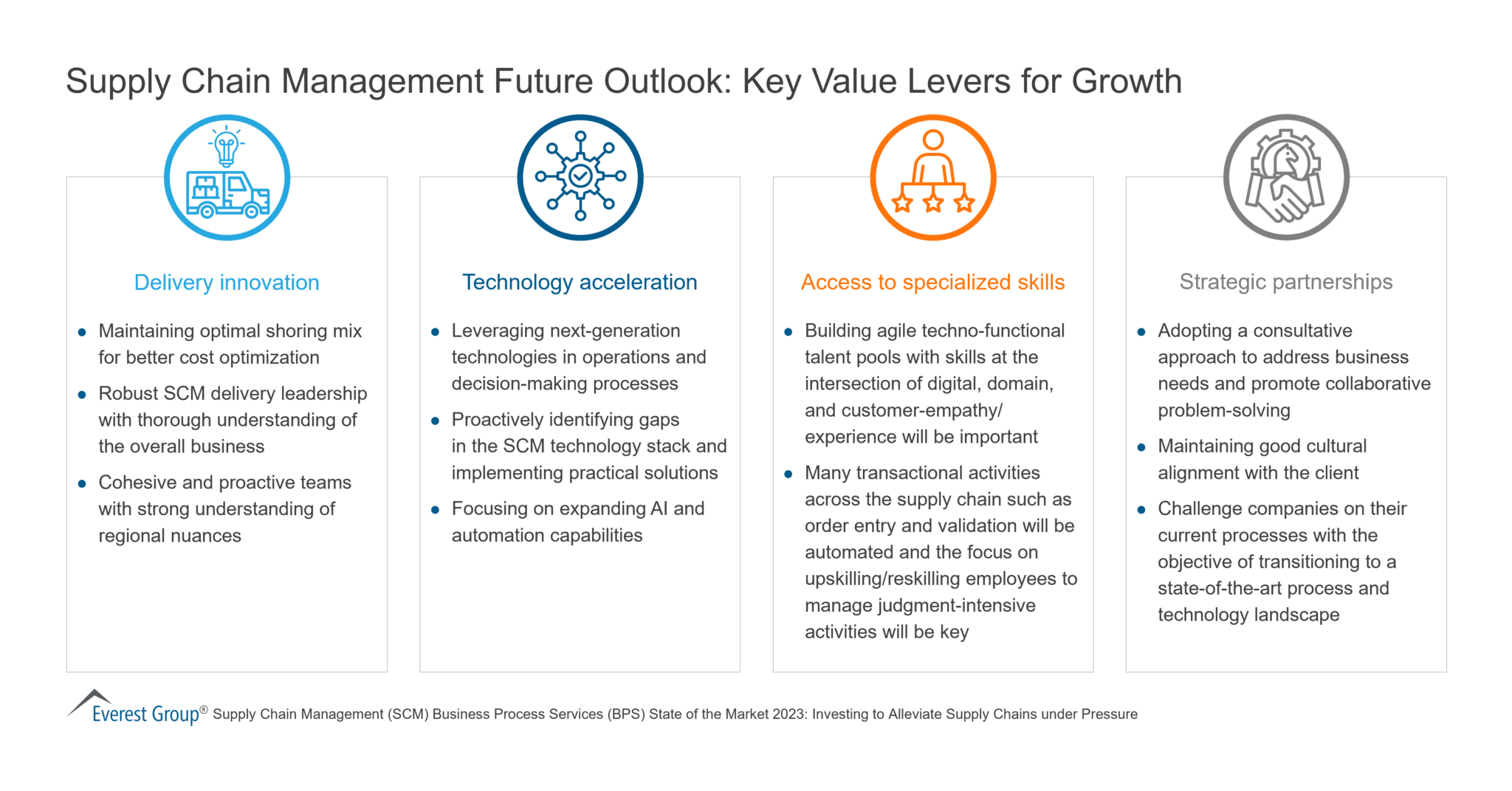 Supply Chain Management Future Outlook: Key Value Levers for Growth

Delivery innovation

- Maintaining optimal shoring mix for better cost optimization
- Robust SCM delivery leadership with thorough understanding of the overall business
- Cohesive and proactive teams with strong understanding of regional nuances

Technology acceleration

- Leveraging next-generation technologies in operations and decision-making processes
- Proactively identifying gaps in the SCM technology stack and implementing practical solutions
- Focusing on expanding AI and automation capabilities

Access to specialized skills

- Building agile techno-functional talent pools with skills at the intersection of digital, domain, and customer-empathy/ experience will be important
- Many transactional activities across the supply chain such as order entry and validation will be automated and the focus on upskilling/reskilling employees to manage judgment-intensive activities will be key

Strategic partnerships

- Adopting a consultative approach to address business needs and promote collaborative problem-solving
- Maintaining good cultural alignment with the client
- Challenge companies on their current processes with the objective of transitioning to a state-of-the-art process and technology landscape

Everest Group® Supply Chain Management (SCM) Business Process Services (BPS) State of the Market 2023: Investing to Alleviate Supply Chains under Pressure